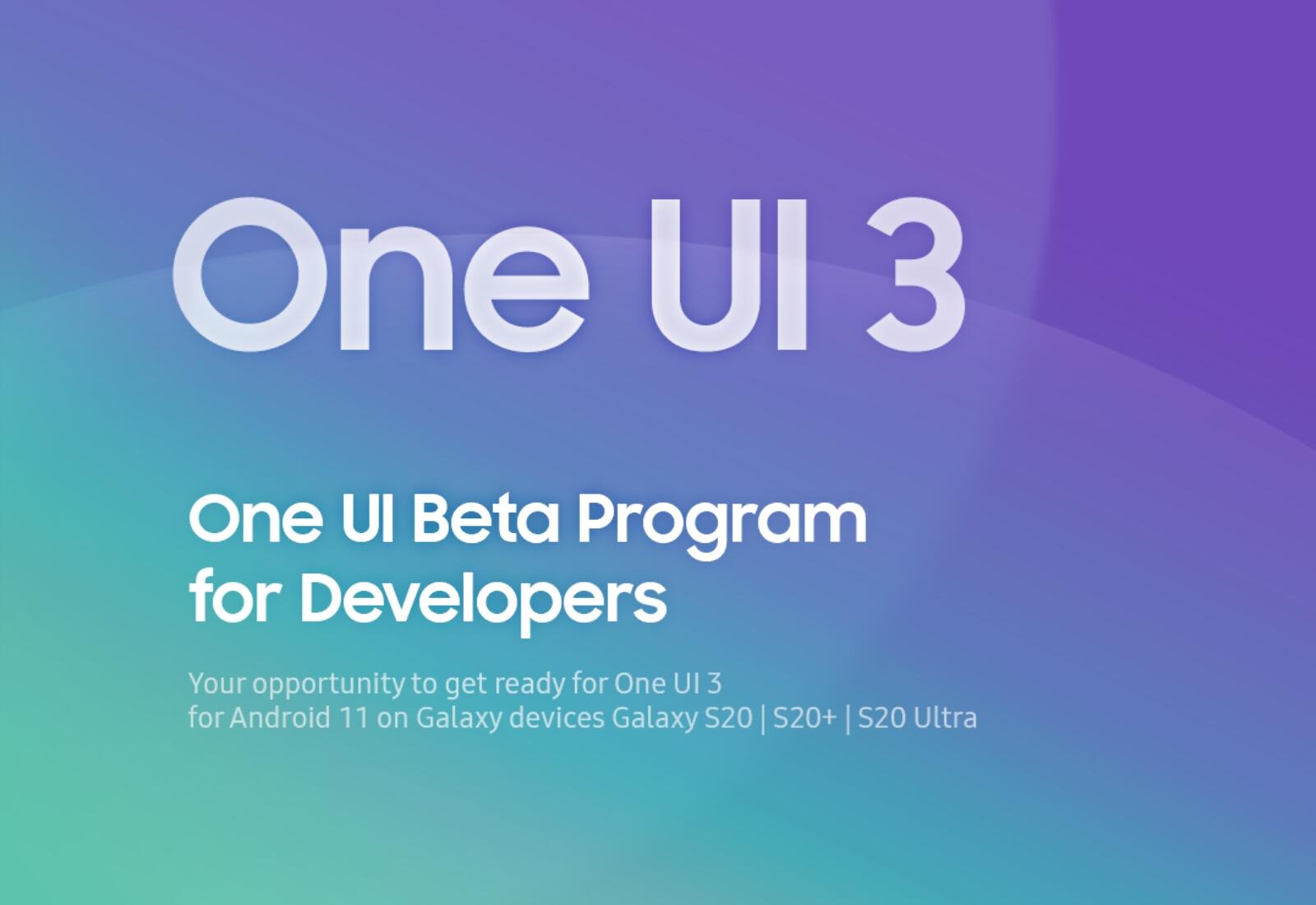 One UI 3

One UI Beta Program for Developers

Your opportunity to get ready for One UI 3 for Android 11 on Galaxy devices Galaxy S20 | S20+ | S20 Ultra